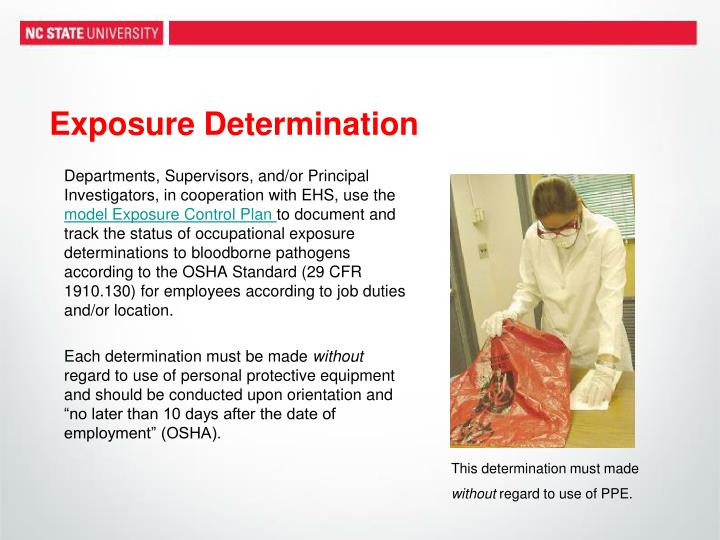 NC STATE UNIVERSITY

Exposure Determination

Departments, Supervisors, and/or Principal Investigators, in cooperation with EHS, use the model Exposure Control Plan to document and track the status of occupational exposure determinations to bloodborne pathogens according to the OSHA Standard (29 CFR 1910.130) for employees according to job duties and/or location.

Each determination must be made without regard to use of personal protective equipment and should be conducted upon orientation and "no later than 10 days after the date of employment" (OSHA).

This determination must made without regard to use of PPE.